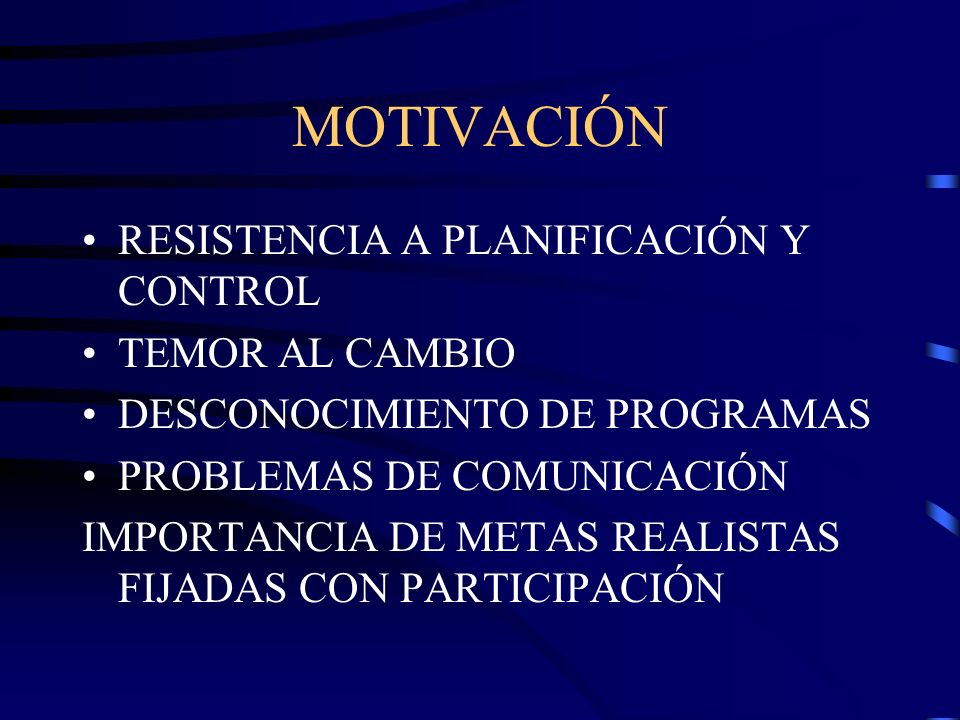 MOTIVACIÓN

• RESISTENCIA A PLANIFICACIÓN Y CONTROL
• TEMOR AL CAMBIO
• DESCONOCIMIENTO DE PROGRAMAS
• PROBLEMAS DE COMUNICACIÓN

IMPORTANCIA DE METAS REALISTAS FIJADAS CON PARTICIPACIÓN